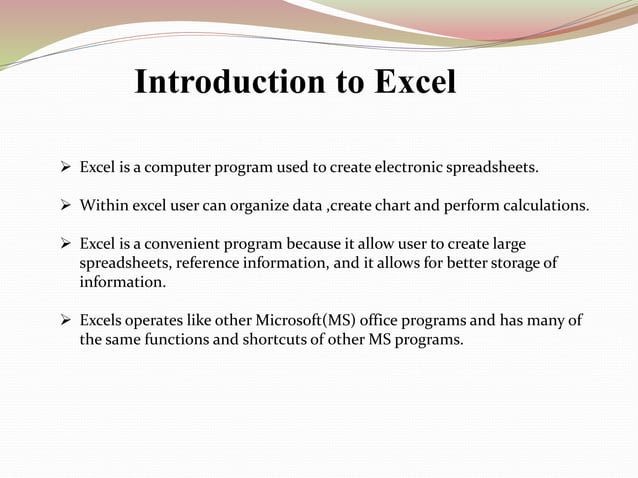 Introduction to Excel

➢ Excel is a computer program used to create electronic spreadsheets.

➢ Within excel user can organize data ,create chart and perform calculations.

➢ Excel is a convenient program because it allow user to create large spreadsheets, reference information, and it allows for better storage of information.

➢ Excels operates like other Microsoft(MS) office programs and has many of the same functions and shortcuts of other MS programs.